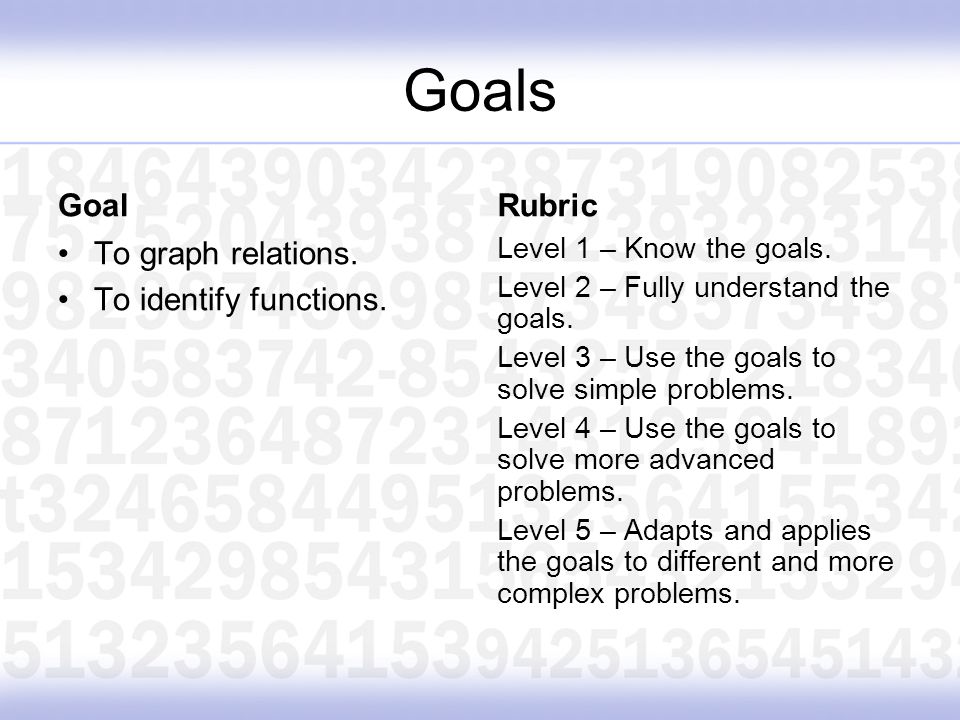 Goals

Goal
• To graph relations.
• To identify functions.

Rubric
Level 1 – Know the goals.
Level 2 – Fully understand the goals.
Level 3 – Use the goals to solve simple problems.
Level 4 – Use the goals to solve more advanced problems.
Level 5 – Adapts and applies the goals to different and more complex problems.